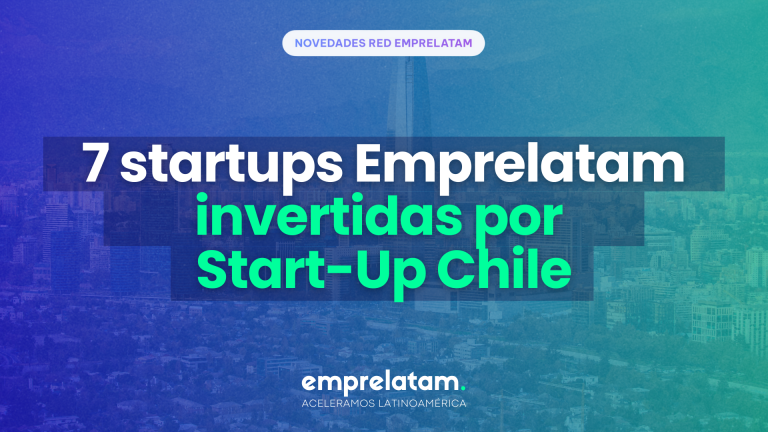 NOVEDADES RED EMPRELATAM

7 startups Emprelatam invertidas por Start-Up Chile

emprelatam.
ACELERAMOS LATINOAMÉRICA